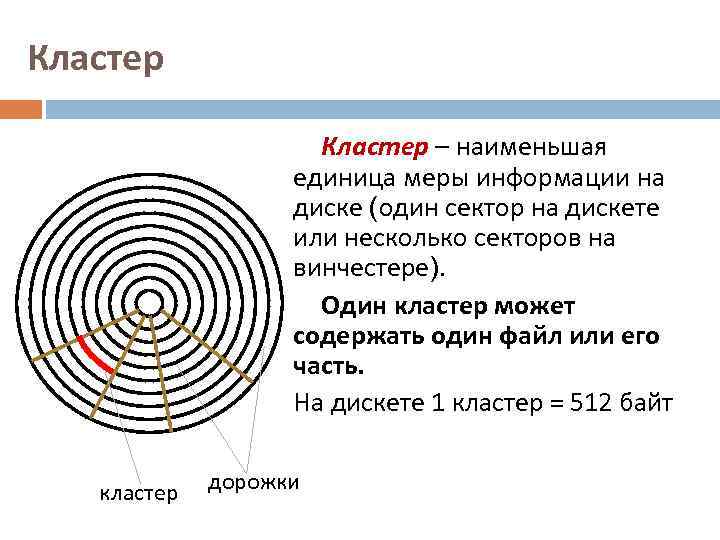 Кластер

Кластер – наименьшая единица меры информации на диске (один сектор на дискете или несколько секторов на винчестере).

Один кластер может содержать один файл или его часть.

На дискете 1 кластер = 512 байт

кластер

дорожки